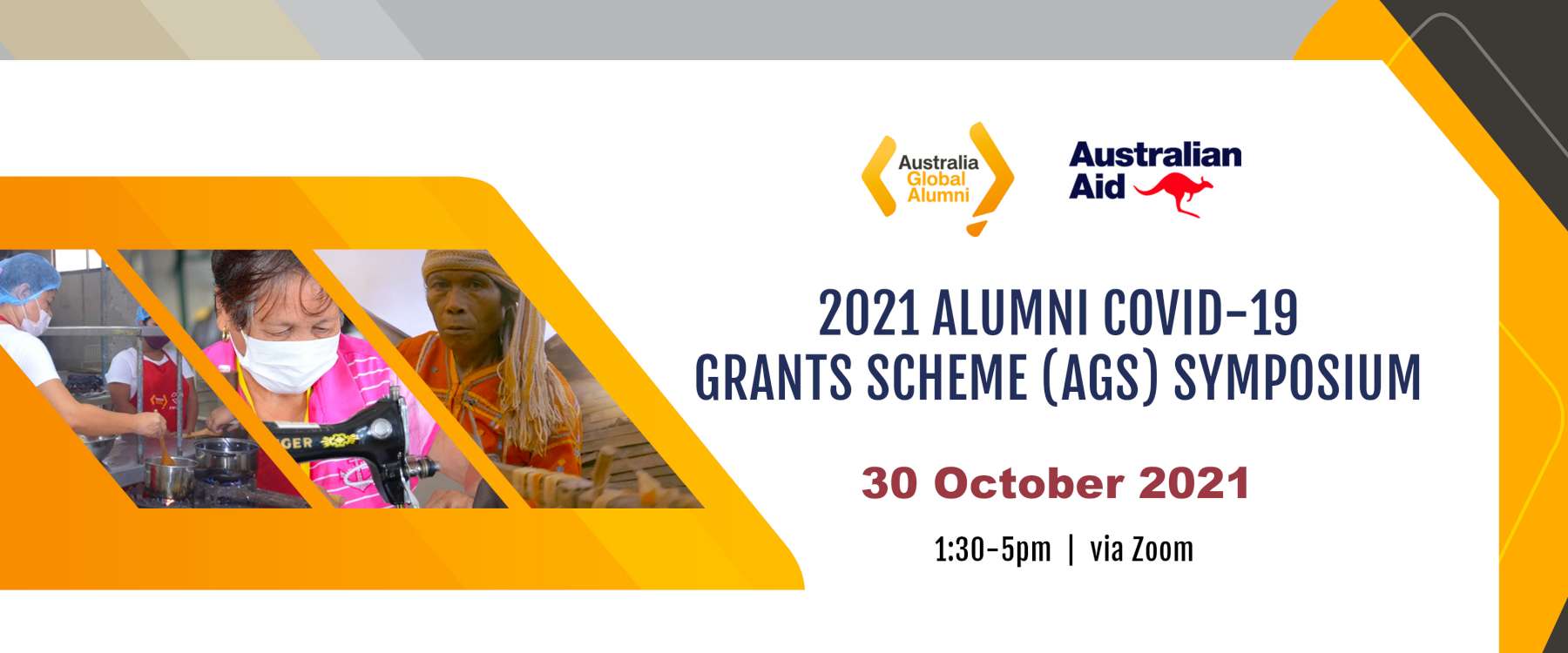 Australia Global Alumni

Australian Aid

GER

2021 ALUMNI COVID-19 GRANTS SCHEME (AGS) SYMPOSIUM

30 October 2021

1:30-5pm | via Zoom